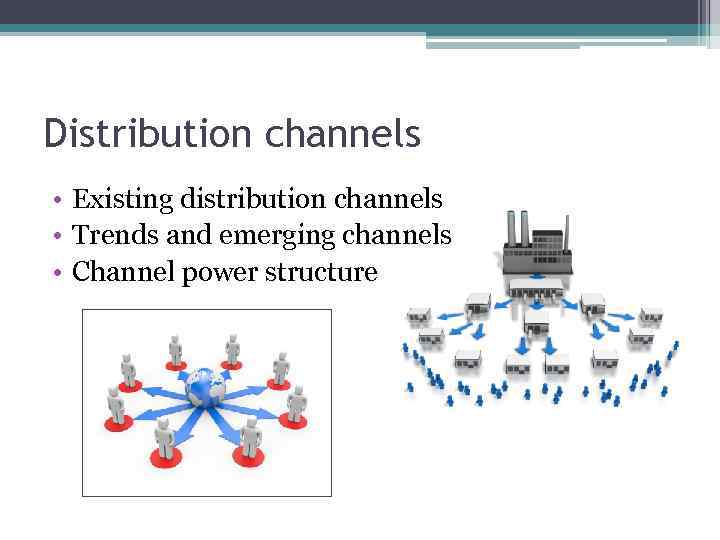 Distribution channels

• Existing distribution channels
• Trends and emerging channels
• Channel power structure